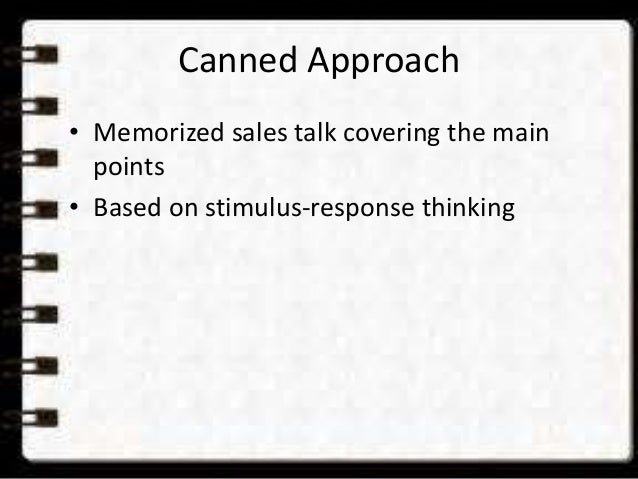 Canned Approach

• Memorized sales talk covering the main points
• Based on stimulus-response thinking